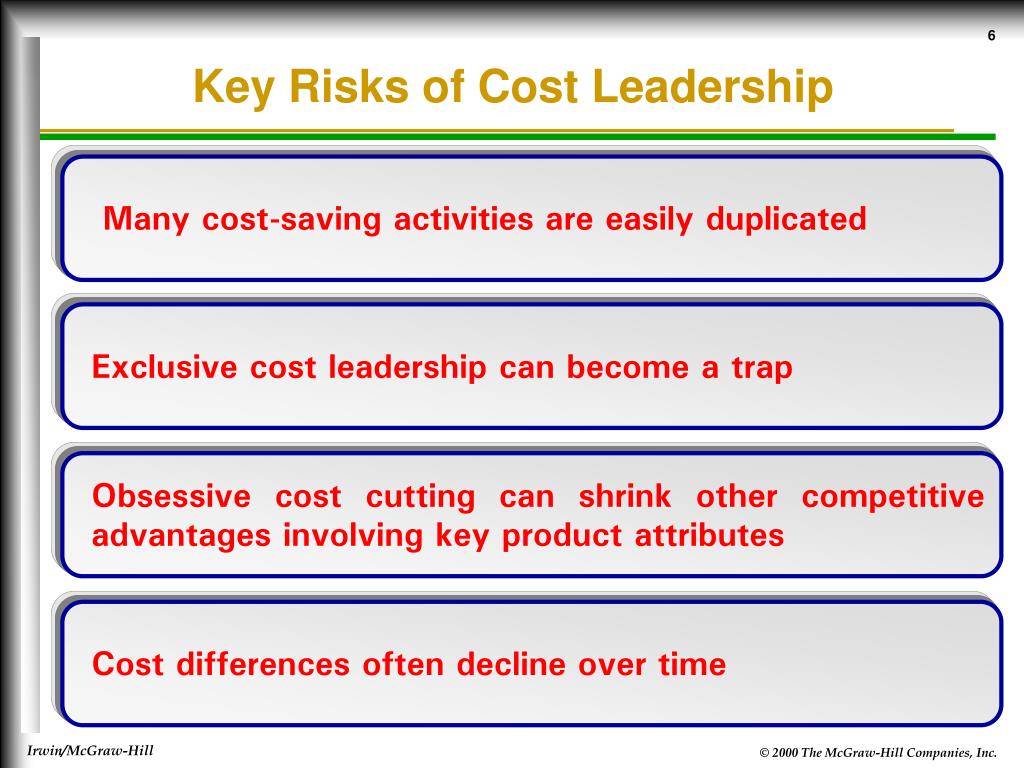 6

Key Risks of Cost Leadership

Many cost-saving activities are easily duplicated

Exclusive cost leadership can become a trap

Obsessive cost cutting can shrink other competitive advantages involving key product attributes

Cost differences often decline over time

Irwin/McGraw-Hill

© 2000 The McGraw-Hill Companies, Inc.